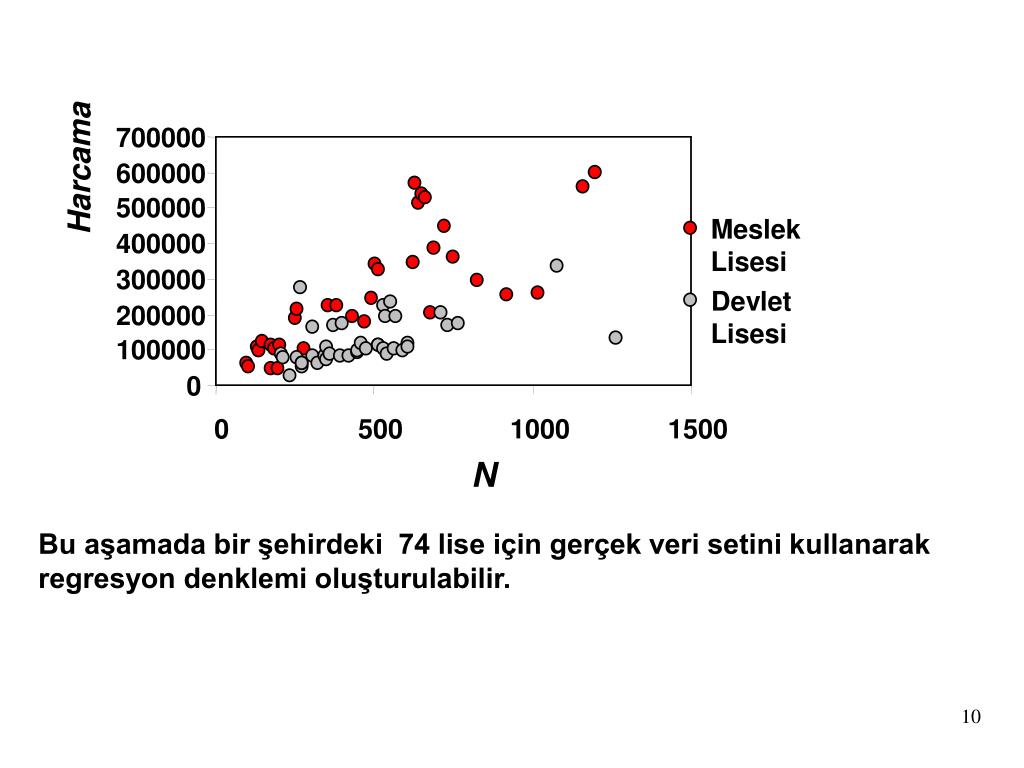 Harcama

700000
600000
500000
400000
300000
200000
100000
0

0
500
1000
1500

N

Meslek Lisesi

Devlet Lisesi

Bu aşamada bir şehirdeki 74 lise için gerçek veri setini kullanarak regresyon denklemi oluşturulabilir.

10